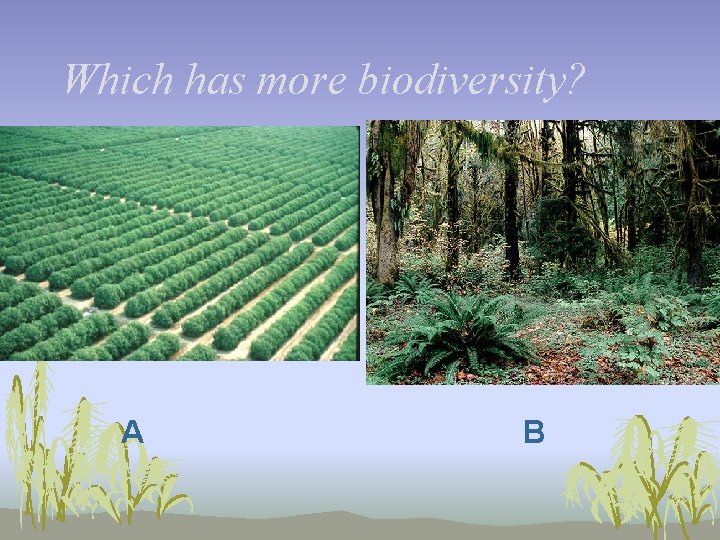 Which has more biodiversity?

A

B